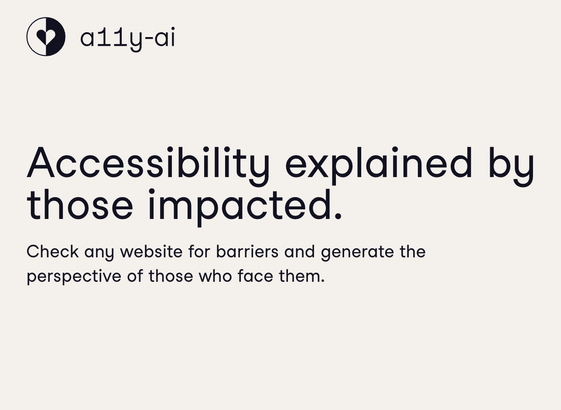 a11y-ai

Accessibility explained by those impacted.

Check any website for barriers and generate the perspective of those who face them.